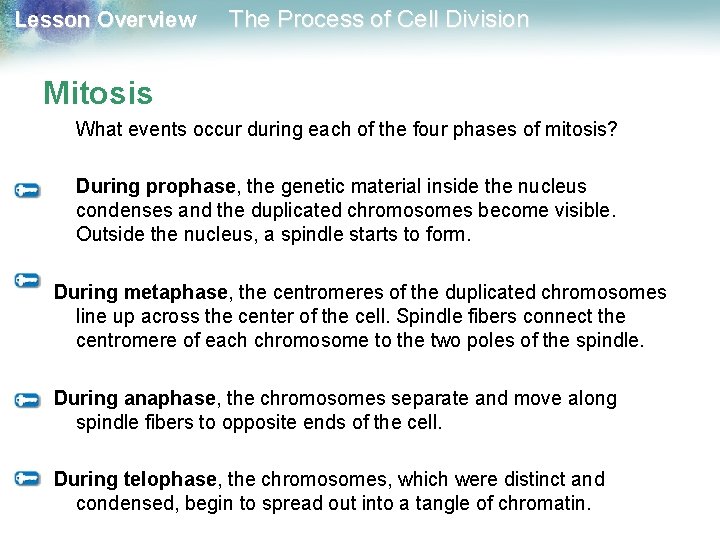 Lesson Overview The Process of Cell Division

Mitosis

What events occur during each of the four phases of mitosis?

During prophase, the genetic material inside the nucleus condenses and the duplicated chromosomes become visible. Outside the nucleus, a spindle starts to form.

During metaphase, the centromeres of the duplicated chromosomes line up across the center of the cell. Spindle fibers connect the centromere of each chromosome to the two poles of the spindle.

During anaphase, the chromosomes separate and move along spindle fibers to opposite ends of the cell.

During telophase, the chromosomes, which were distinct and condensed, begin to spread out into a tangle of chromatin.